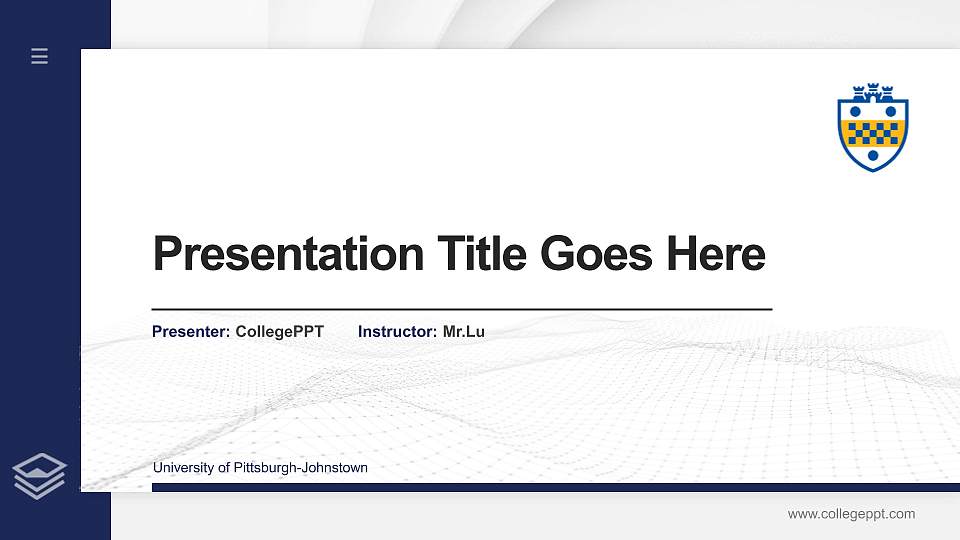 Presentation Title Goes Here

Presenter: CollegePPT Instructor: Mr.Lu

University of Pittsburgh-Johnstown

www.collegeppt.com